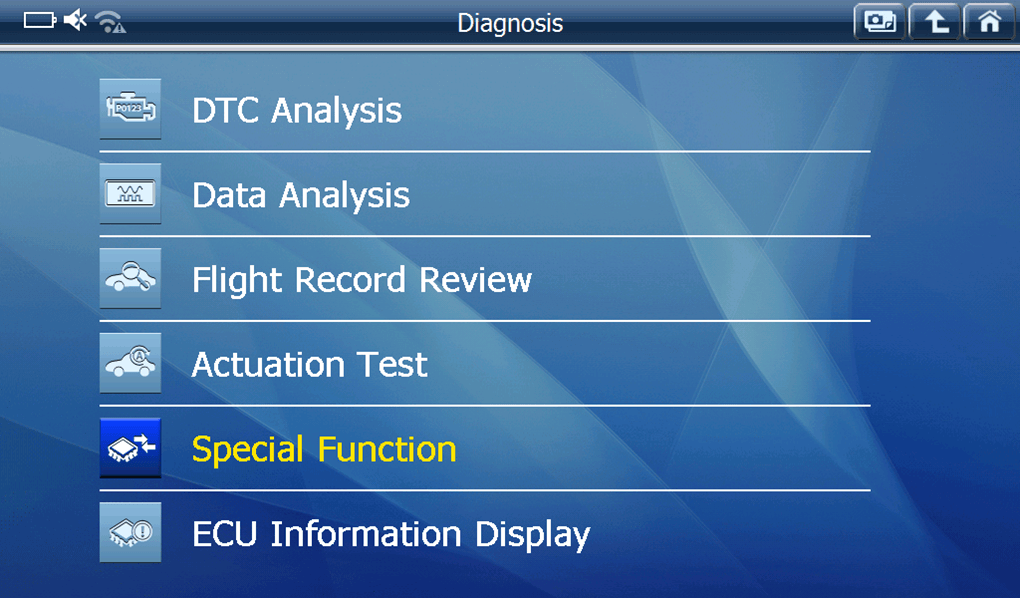 Diagnosis

P0123 DTC Analysis

Data Analysis

Flight Record Review

Actuation Test

Special Function

ECU Information Display